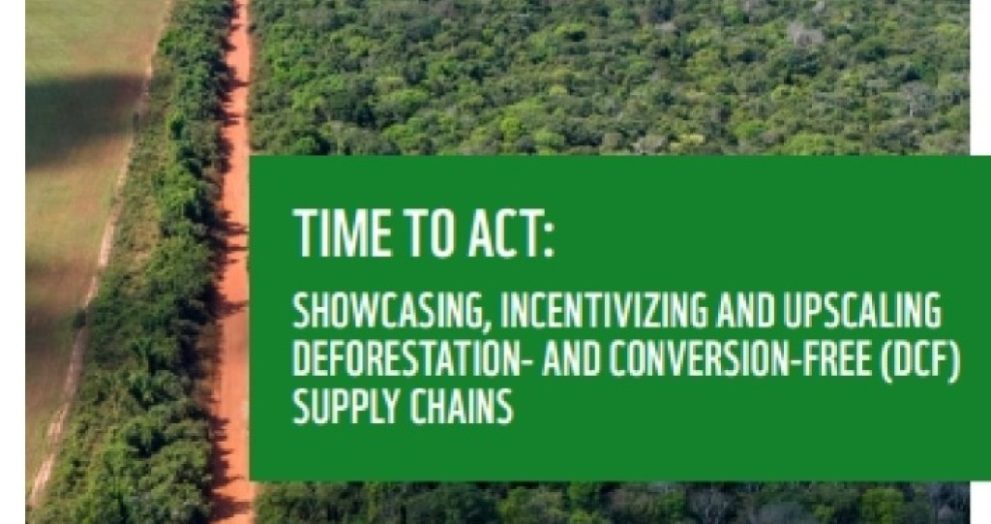 TIME TO ACT:

SHOWCASING, INCENTIVIZING AND UPSCALING DEFORESTATION- AND CONVERSION-FREE (DCF) SUPPLY CHAINS